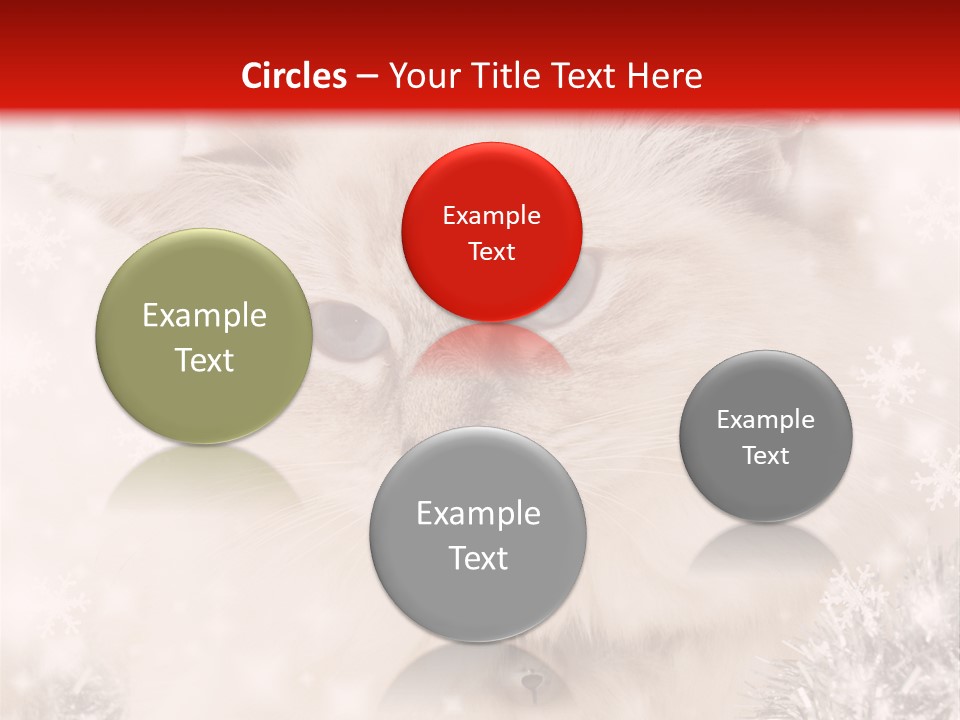 Circles – Your Title Text Here

Example Text

Example Text

Example Text

Example Text